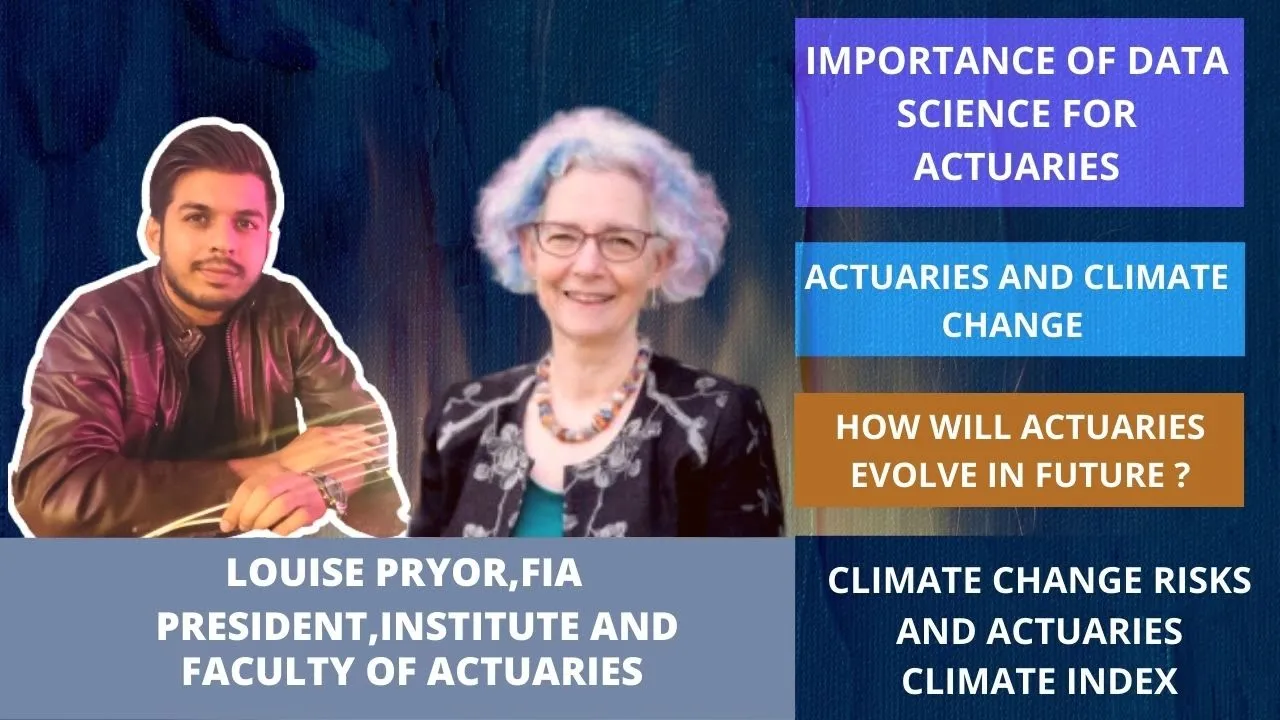 IMPORTANCE OF DATA SCIENCE FOR ACTUARIES

ACTUARIES AND CLIMATE CHANGE

HOW WILL ACTUARIES EVOLVE IN FUTURE ?

LOUISE PRYOR,FIA
PRESIDENT,INSTITUTE AND FACULTY OF ACTUARIES

CLIMATE CHANGE RISKS AND ACTUARIES CLIMATE INDEX